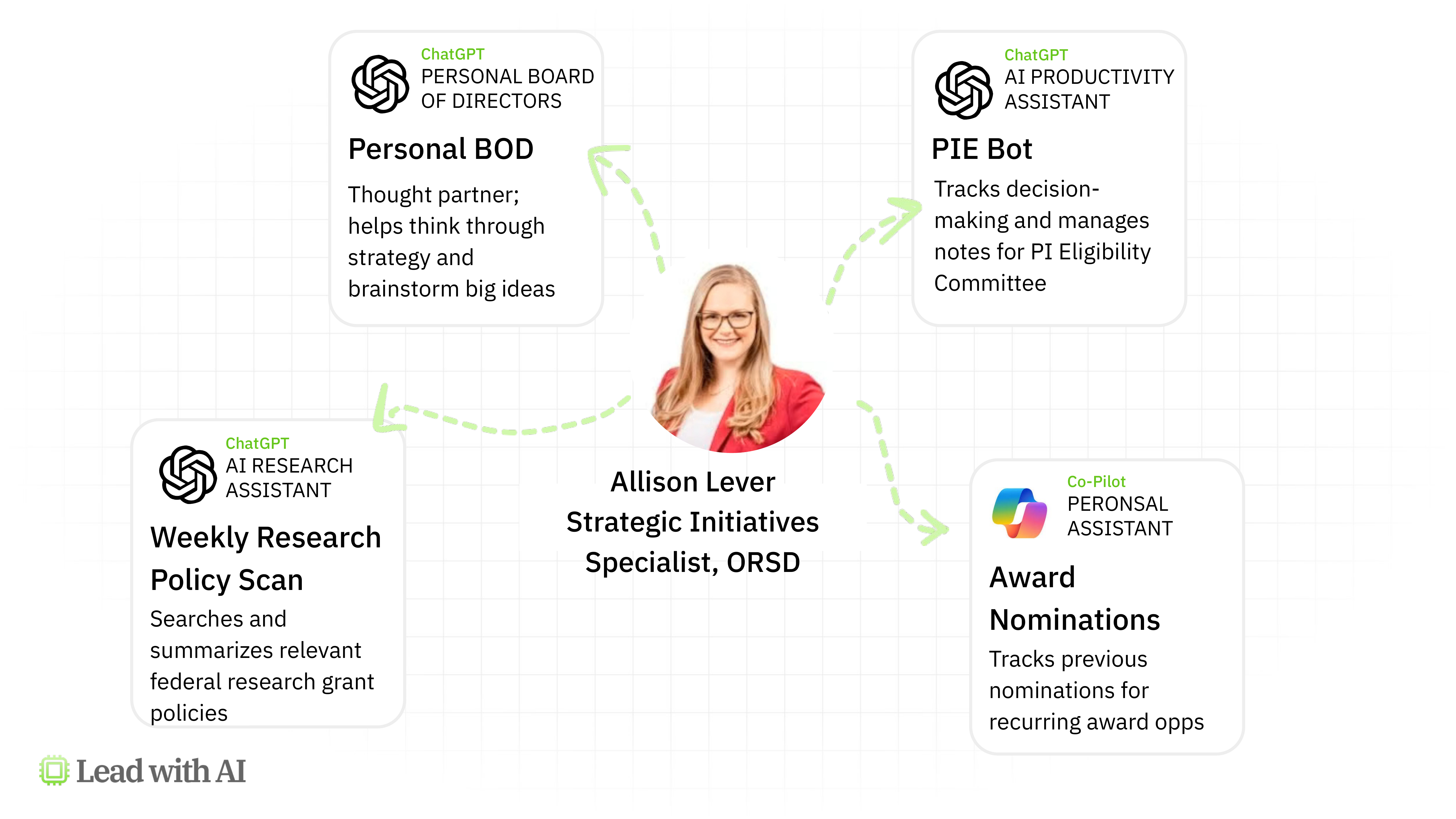 ChatGPT
PERSONAL BOARD OF DIRECTORS

Personal BOD

Thought partner; helps think through strategy and brainstorm big ideas

ChatGPT
AI PRODUCTIVITY ASSISTANT

PIE Bot

Tracks decision-making and manages notes for PI Eligibility Committee

ChatGPT
AI RESEARCH ASSISTANT

Weekly Research Policy Scan

Searches and summarizes relevant federal research grant policies

Allison Lever
Strategic Initiatives Specialist, ORSD

Co-Pilot
PERONSAL ASSISTANT

Award Nominations

Tracks previous nominations for recurring award opps

Lead with AI